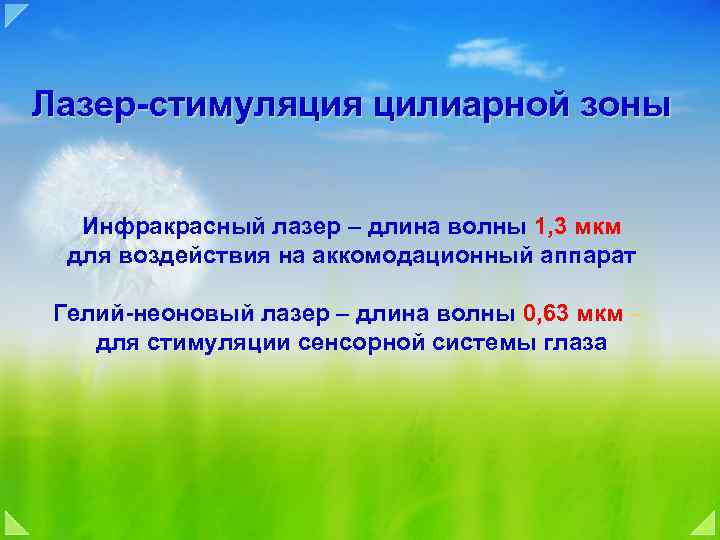 Лазер-стимуляция цилиарной зоны

Инфракрасный лазер – длина волны 1,3 мкм для воздействия на аккомодационный аппарат

Гелий-неоновый лазер – длина волны 0,63 мкм – для стимуляции сенсорной системы глаза